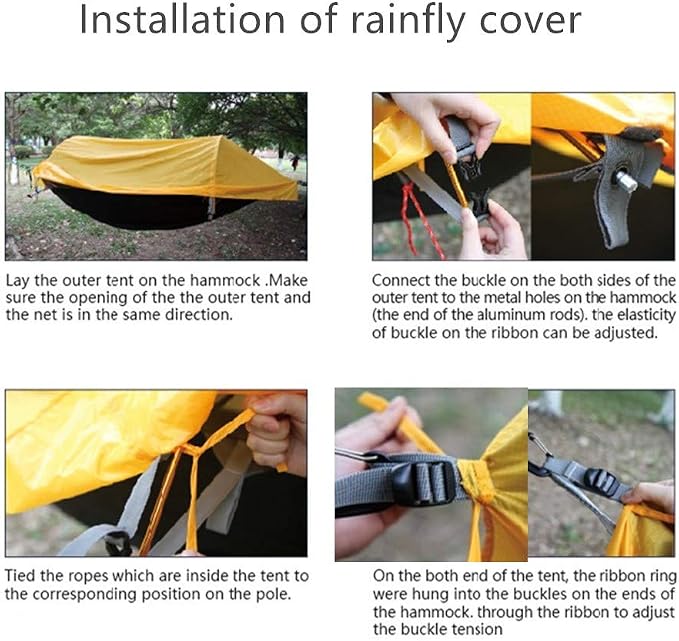 Installation of rainfly cover

Lay the outer tent on the hammock .Make sure the opening of the the outer tent and the net is in the same direction.

Connect the buckle on the both sides of the outer tent to the metal holes on the hammock (the end of the aluminum rods). the elasticity of buckle on the ribbon can be adjusted.

Tied the ropes which are inside the tent to the corresponding position on the pole.

On the both end of the tent, the ribbon ring were hung into the buckles on the ends of the hammock. through the ribbon to adjust the buckle tension